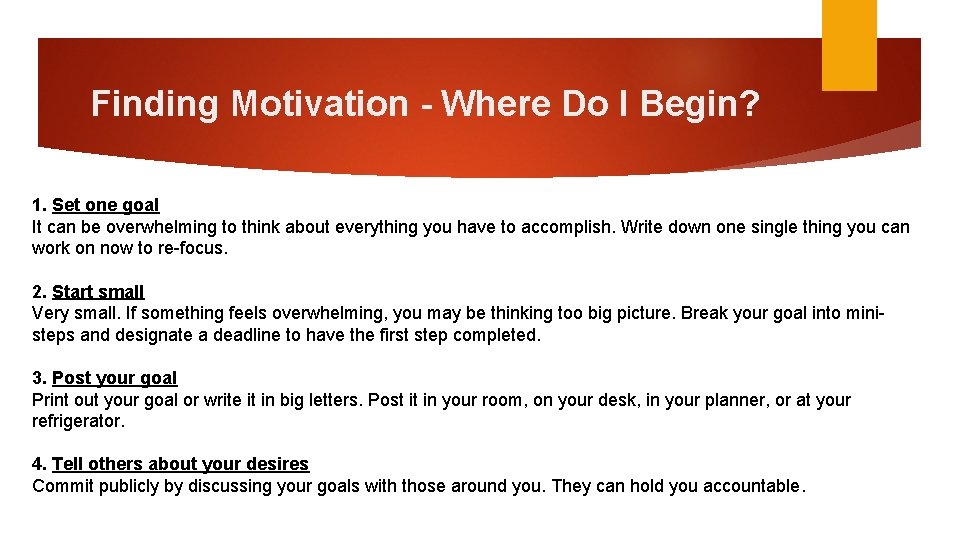 Finding Motivation - Where Do I Begin?

1. Set one goal
It can be overwhelming to think about everything you have to accomplish. Write down one single thing you can work on now to re-focus.

2. Start small
Very small. If something feels overwhelming, you may be thinking too big picture. Break your goal into mini-steps and designate a deadline to have the first step completed.

3. Post your goal
Print out your goal or write it in big letters. Post it in your room, on your desk, in your planner, or at your refrigerator.

4. Tell others about your desires
Commit publicly by discussing your goals with those around you. They can hold you accountable.